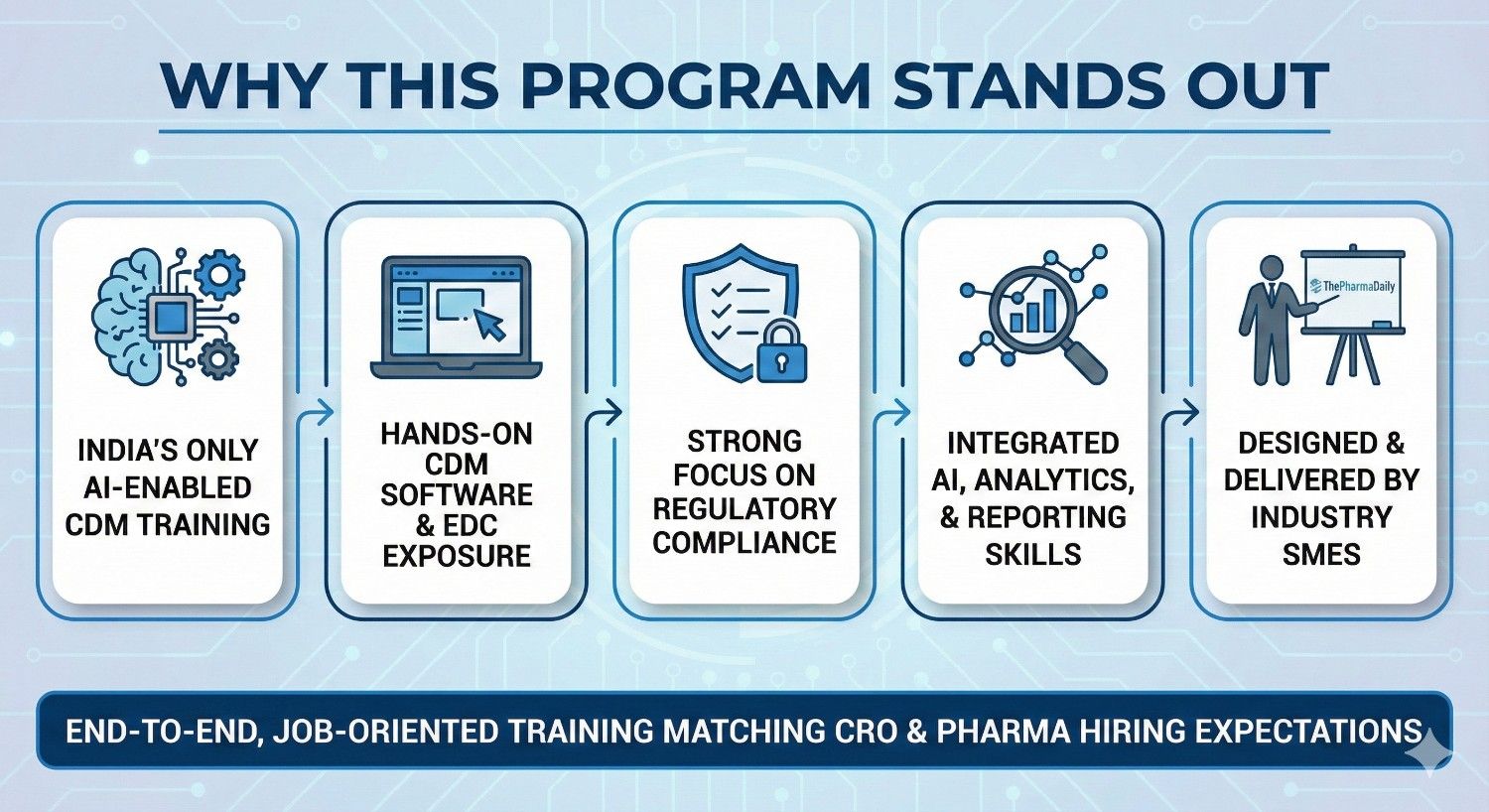 WHY THIS PROGRAM STANDS OUT

INDIA'S ONLY AI-ENABLED CDM TRAINING

HANDS-ON CDM SOFTWARE & EDC EXPOSURE

STRONG FOCUS ON REGULATORY COMPLIANCE

INTEGRATED AI, ANALYTICS, & REPORTING SKILLS

ThePharmaDaily

DESIGNED & DELIVERED BY INDUSTRY SMES

END-TO-END, JOB-ORIENTED TRAINING MATCHING CRO & PHARMA HIRING EXPECTATIONS